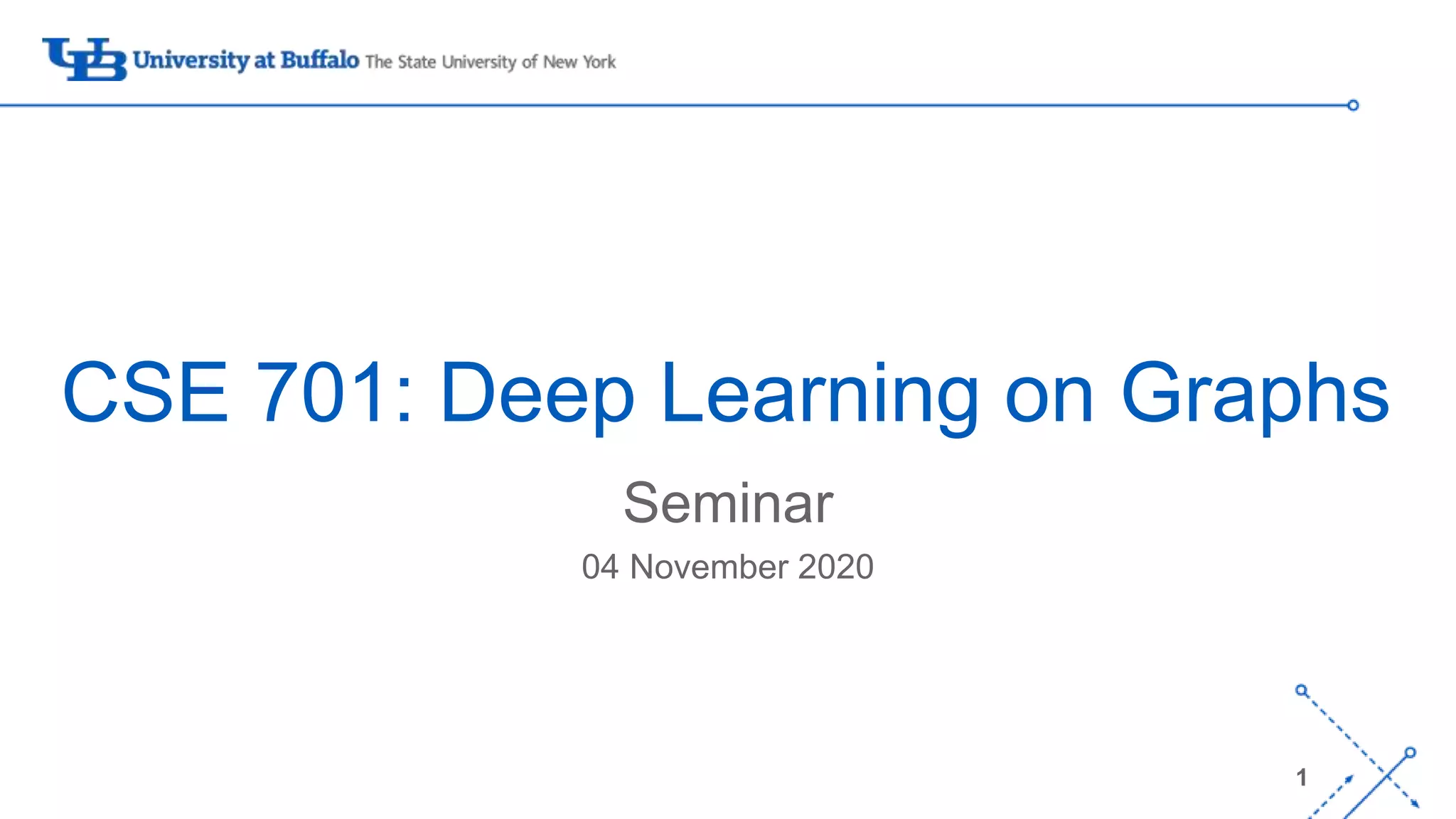 UB University at Buffalo The State University of New York

CSE 701: Deep Learning on Graphs

Seminar

04 November 2020

1